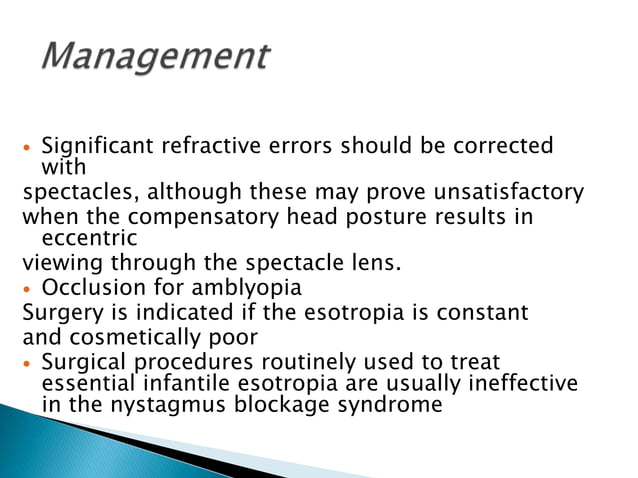 Management

• Significant refractive errors should be corrected with
spectacles, although these may prove unsatisfactory
when the compensatory head posture results in eccentric
viewing through the spectacle lens.
• Occlusion for amblyopia
Surgery is indicated if the esotropia is constant
and cosmetically poor
• Surgical procedures routinely used to treat essential infantile esotropia are usually ineffective in the nystagmus blockage syndrome